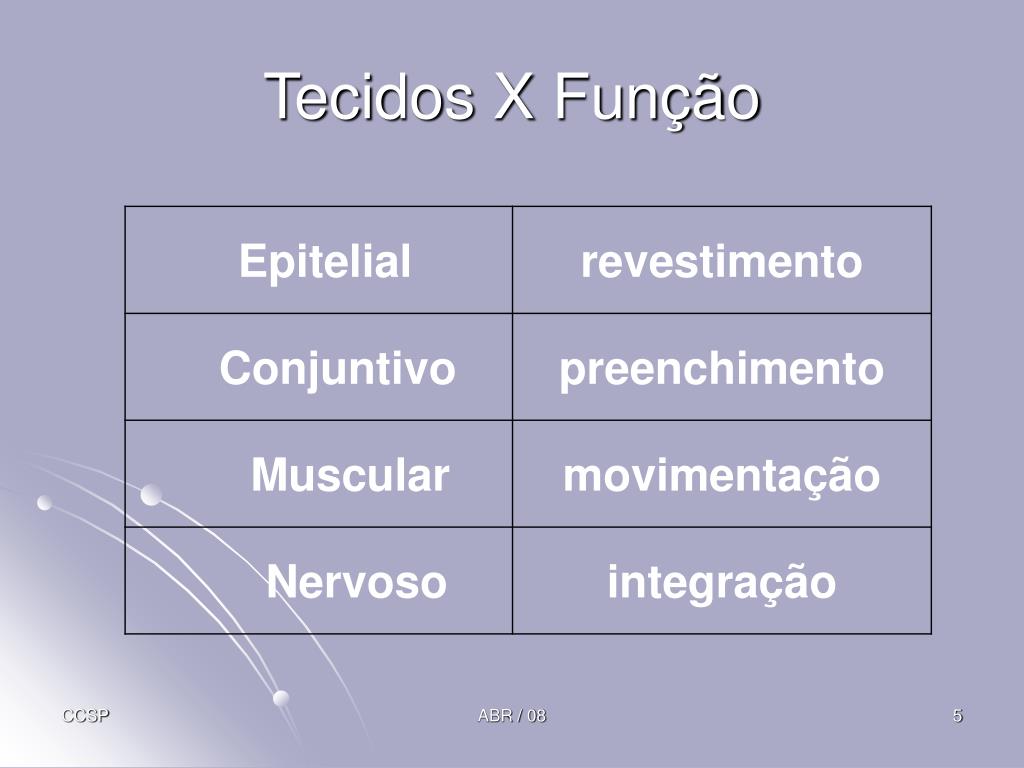 Tecidos X Função

| Epitelial | revestimento |
|---|---|
| Conjuntivo | preenchimento |
| Muscular | movimentação |
| Nervoso | integração |

CCSP

ABR / 08

5